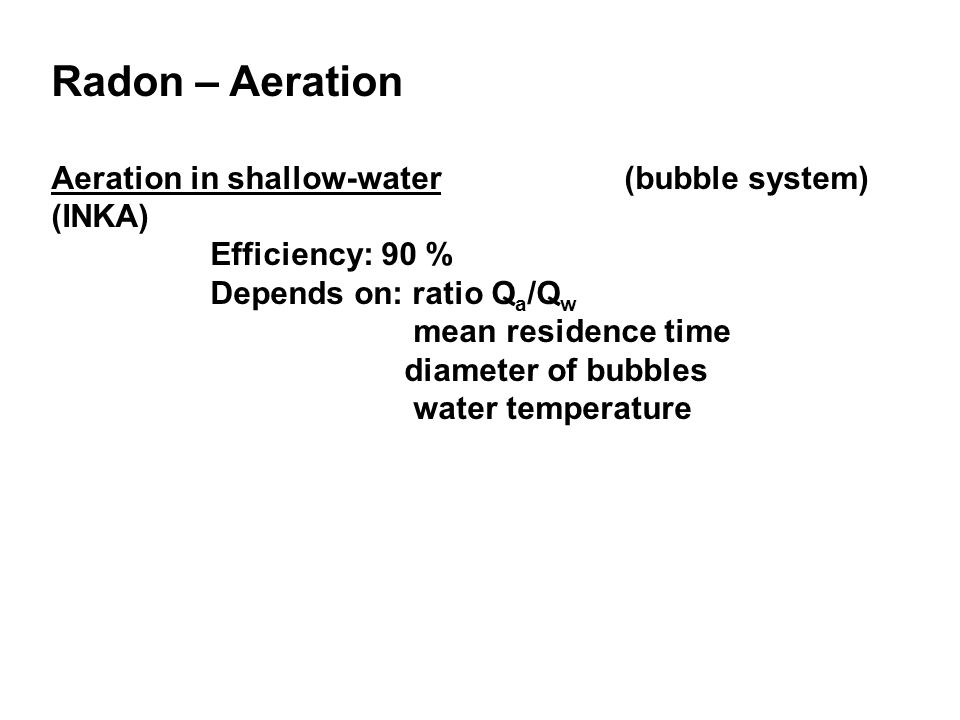 Radon – Aeration

Aeration in shallow-water (bubble system)
(INKA)

Efficiency: 90 %
Depends on: ratio $Q_a/Q_w$
mean residence time
diameter of bubbles
water temperature